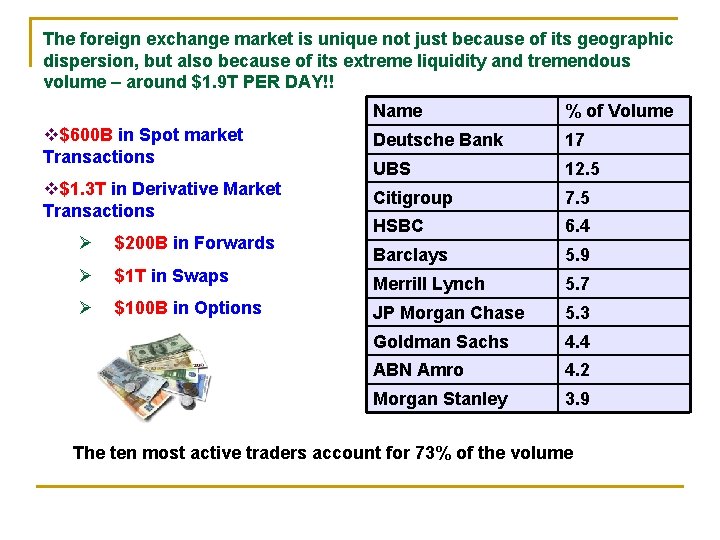 The foreign exchange market is unique not just because of its geographic dispersion, but also because of its extreme liquidity and tremendous volume – around $1.9T PER DAY!!

❖$600B in Spot market Transactions

❖$1.3T in Derivative Market Transactions

➢ $200B in Forwards

➢ $1T in Swaps

➢ $100B in Options

| Name | % of Volume |
|---|---|
| Deutsche Bank | 17 |
| UBS | 12.5 |
| Citigroup | 7.5 |
| HSBC | 6.4 |
| Barclays | 5.9 |
| Merrill Lynch | 5.7 |
| JP Morgan Chase | 5.3 |
| Goldman Sachs | 4.4 |
| ABN Amro | 4.2 |
| Morgan Stanley | 3.9 |

The ten most active traders account for 73% of the volume